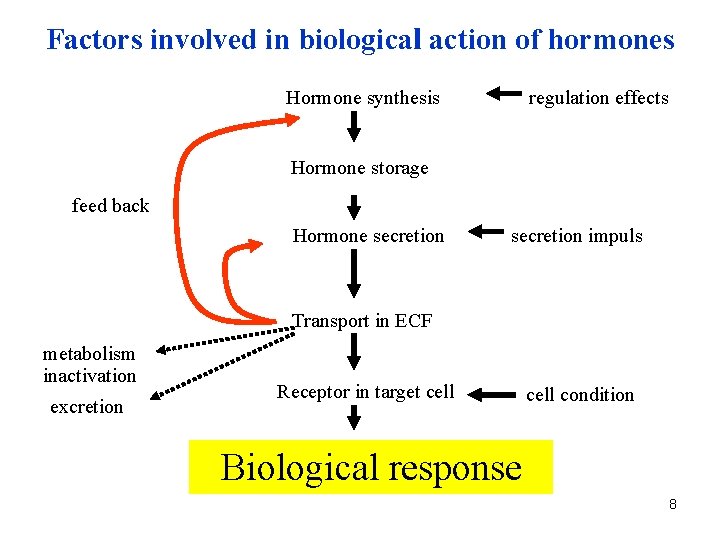 Factors involved in biological action of hormones

Hormone synthesis

regulation effects

Hormone storage

feed back

Hormone secretion

secretion impuls

Transport in ECF

metabolism
inactivation

excretion

Receptor in target cell

cell condition

Biological response

8